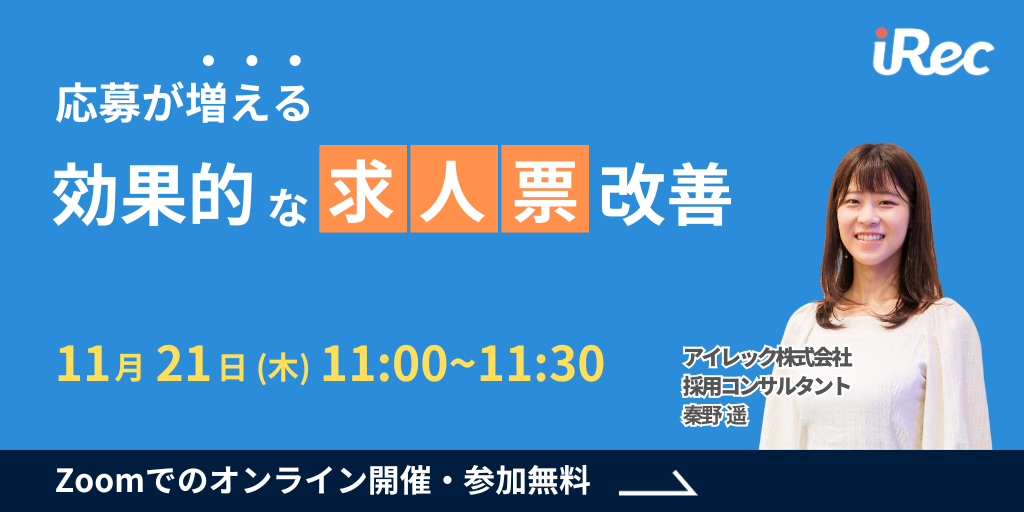 iRec

応募が増える

効果的な求人票改善

11月 21日 (木) 11:00~11:30

アイレック株式会社
採用コンサルタント
秦野 遥

Zoomでのオンライン開催・参加無料